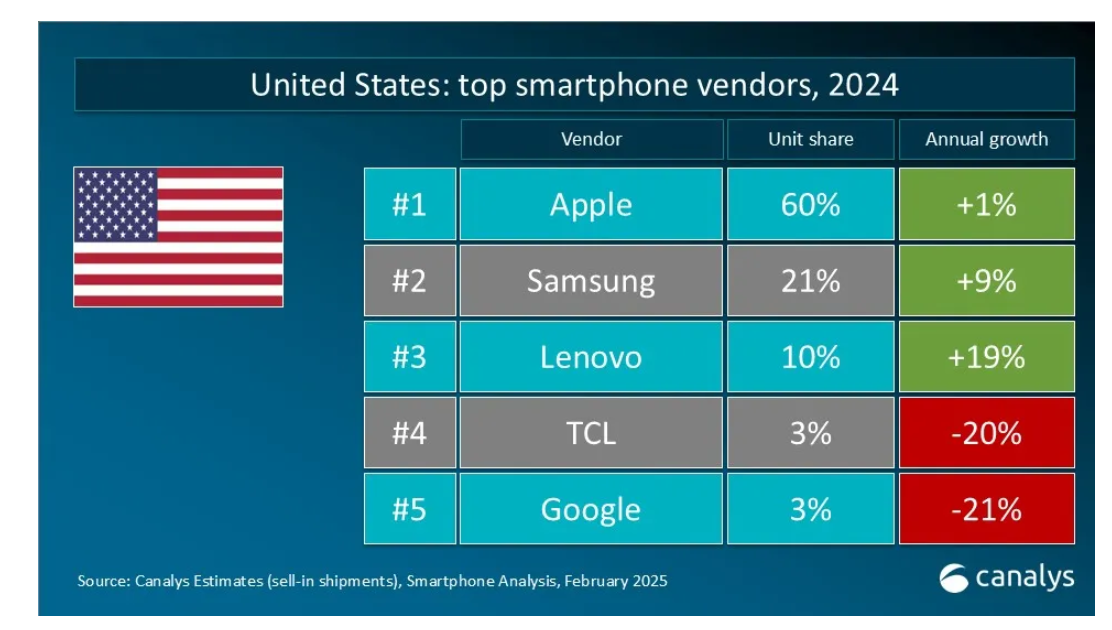 United States: top smartphone vendors, 2024

| | Vendor | Unit share | Annual growth |
|---|---|---|---|
| #1 | Apple | 60% | +1% |
| #2 | Samsung | 21% | +9% |
| #3 | Lenovo | 10% | +19% |
| #4 | TCL | 3% | -20% |
| #5 | Google | 3% | -21% |

Source: Canalys Estimates (sell-in shipments), Smartphone Analysis, February 2025

canalys